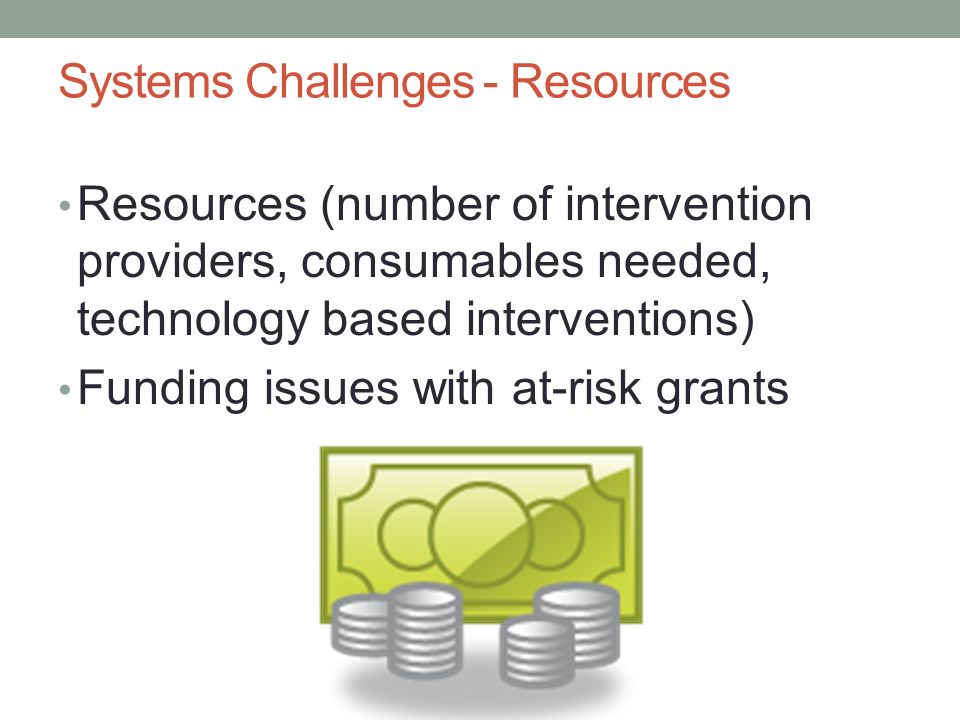 Systems Challenges - Resources

• Resources (number of intervention providers, consumables needed, technology based interventions)
• Funding issues with at-risk grants